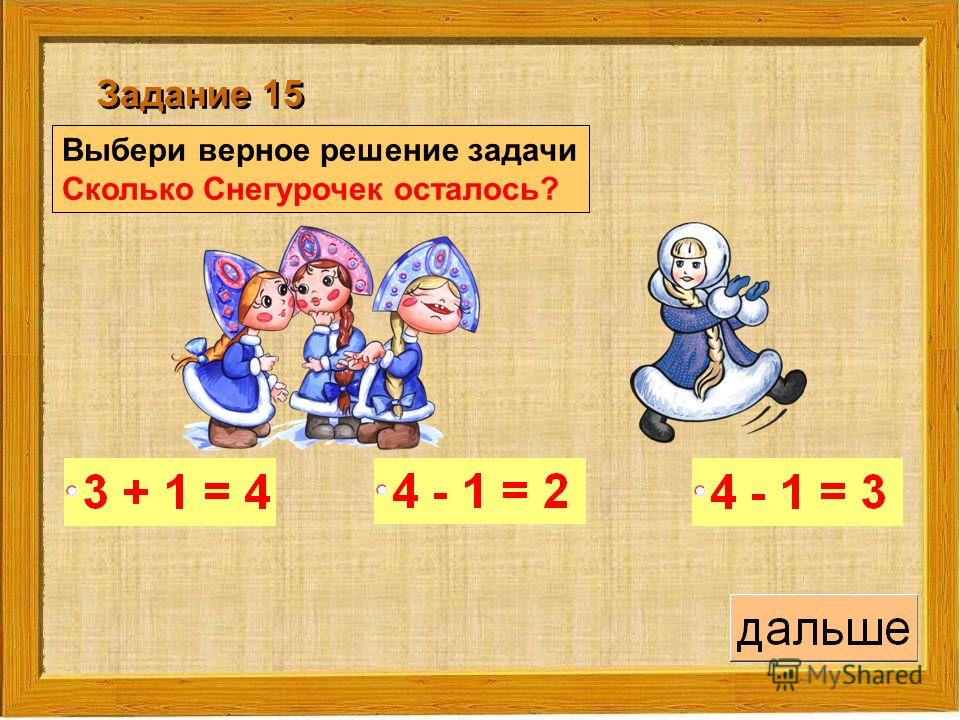 Задание 15

Выбери верное решение задачи
Сколько Снегурочек осталось?

$3 + 1 = 4$

$4 - 1 = 2$

$4 - 1 = 3$

дальше

MyShared